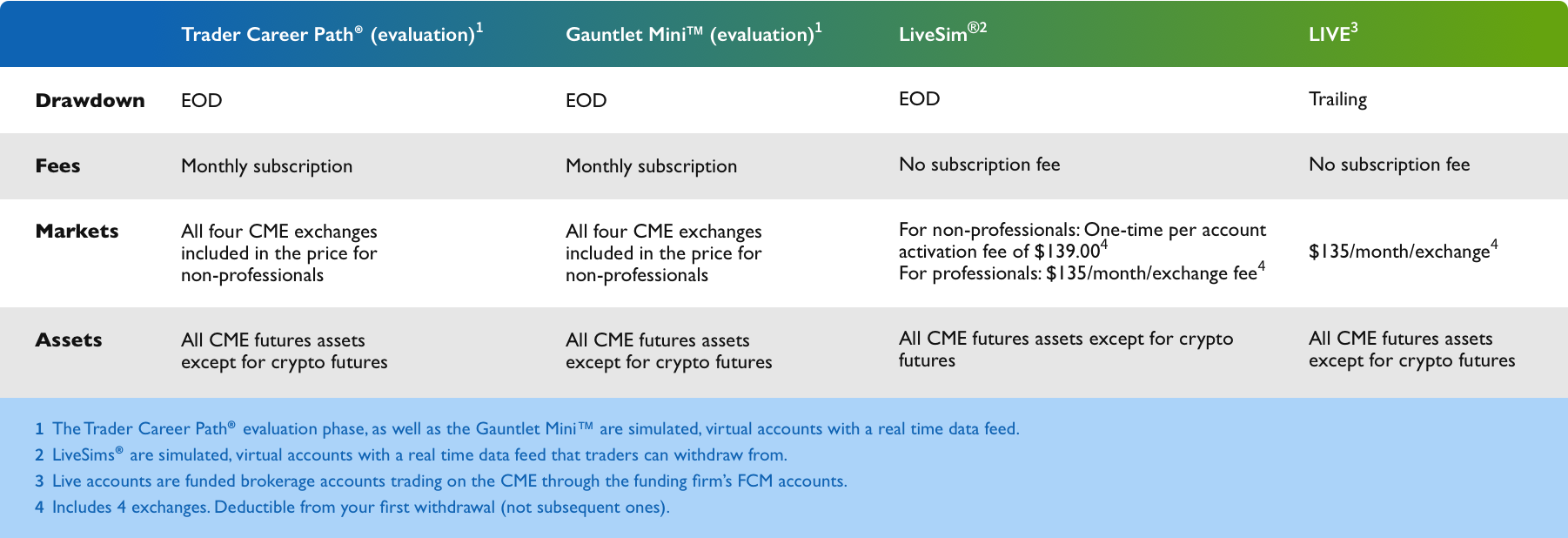 |  | Trader Career Path® (evaluation)$^1$ | Gauntlet Mini™ (evaluation)$^1$ | LiveSim®$^2$ | LIVE$^3$ |
|---|---|---|---|---|
| **Drawdown** | EOD | EOD | EOD | Trailing |
| **Fees** | Monthly subscription | Monthly subscription | No subscription fee | No subscription fee |
| **Markets** | All four CME exchanges included in the price for non-professionals | All four CME exchanges included in the price for non-professionals | For non-professionals: One-time per account activation fee of \$139.00$^4$ For professionals: \$135/month/exchange fee$^4$ | \$135/month/exchange$^4$ |
| **Assets** | All CME futures assets except for crypto futures | All CME futures assets except for crypto futures | All CME futures assets except for crypto futures | All CME futures assets except for crypto futures |

1 The Trader Career Path® evaluation phase, as well as the Gauntlet Mini™ are simulated, virtual accounts with a real time data feed.
2 LiveSims® are simulated, virtual accounts with a real time data feed that traders can withdraw from.
3 Live accounts are funded brokerage accounts trading on the CME through the funding firm's FCM accounts.
4 Includes 4 exchanges. Deductible from your first withdrawal (not subsequent ones).